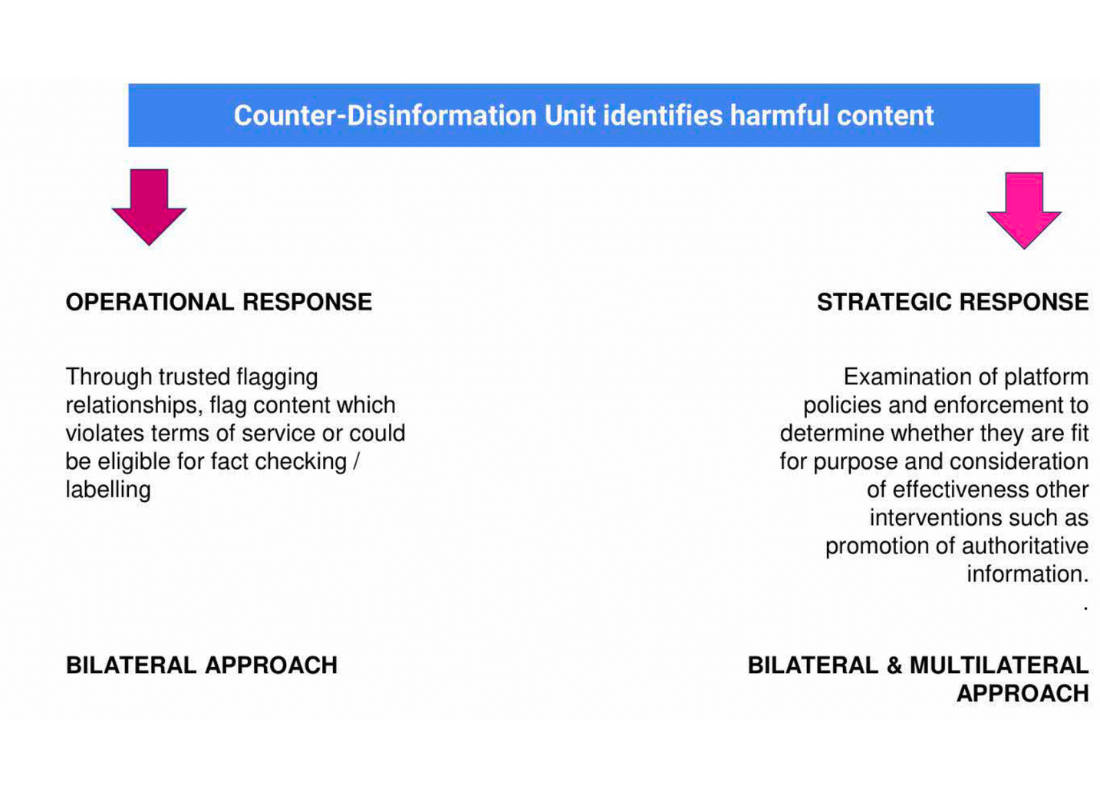 Counter-Disinformation Unit identifies harmful content

OPERATIONAL RESPONSE

Through trusted flagging relationships, flag content which violates terms of service or could be eligible for fact checking / labelling

BILATERAL APPROACH

STRATEGIC RESPONSE

Examination of platform policies and enforcement to determine whether they are fit for purpose and consideration of effectiveness other interventions such as promotion of authoritative information.
.

BILATERAL & MULTILATERAL APPROACH